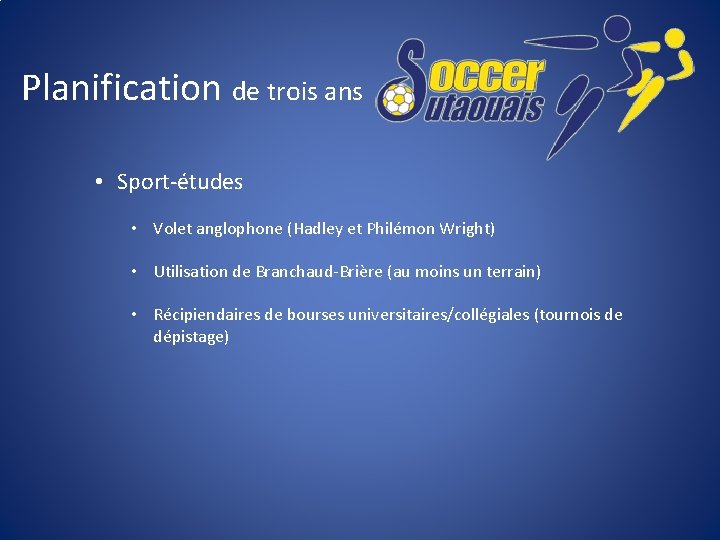 Planification de trois ans

Soccer Outaouais

• Sport-études

• Volet anglophone (Hadley et Philémon Wright)

• Utilisation de Branchaud-Brière (au moins un terrain)

• Récipiendaires de bourses universitaires/collégiales (tournois de dépistage)